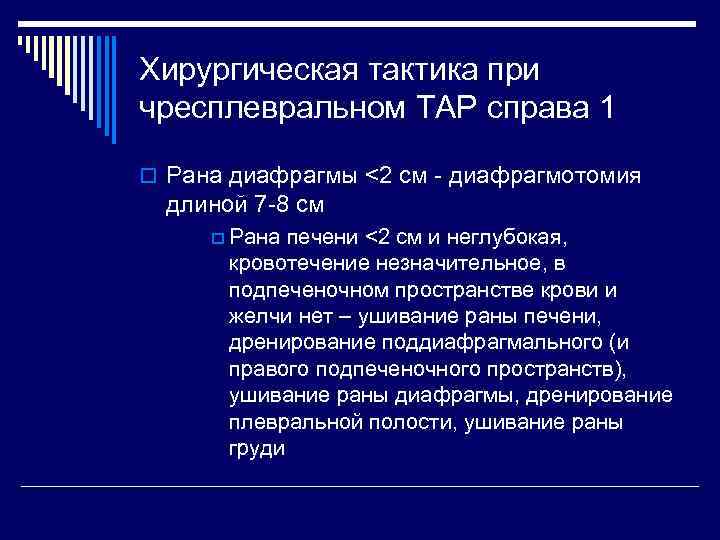 Хирургическая тактика при чресплевральном ТАР справа 1

Рана диафрагмы <2 см - диафрагмотомия длиной 7-8 см

Рана печени <2 см и неглубокая, кровотечение незначительное, в подпеченочном пространстве крови и желчи нет – ушивание раны печени, дренирование поддиафрагмального (и правого подпеченочного пространств), ушивание раны диафрагмы, дренирование плевральной полости, ушивание раны груди